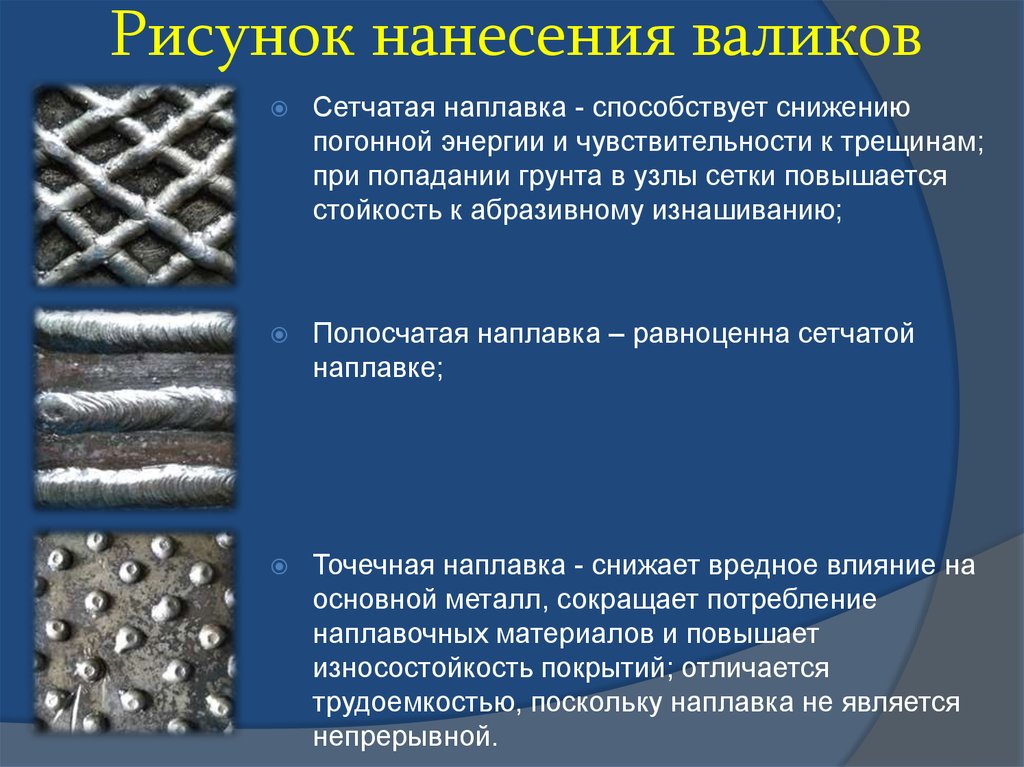 Рисунок нанесения валиков

Сетчатая наплавка - способствует снижению погонной энергии и чувствительности к трещинам; при попадании грунта в узлы сетки повышается стойкость к абразивному изнашиванию;

Полосчатая наплавка – равноценна сетчатой наплавке;

Точечная наплавка - снижает вредное влияние на основной металл, сокращает потребление наплавочных материалов и повышает износостойкость покрытий; отличается трудоемкостью, поскольку наплавка не является непрерывной.